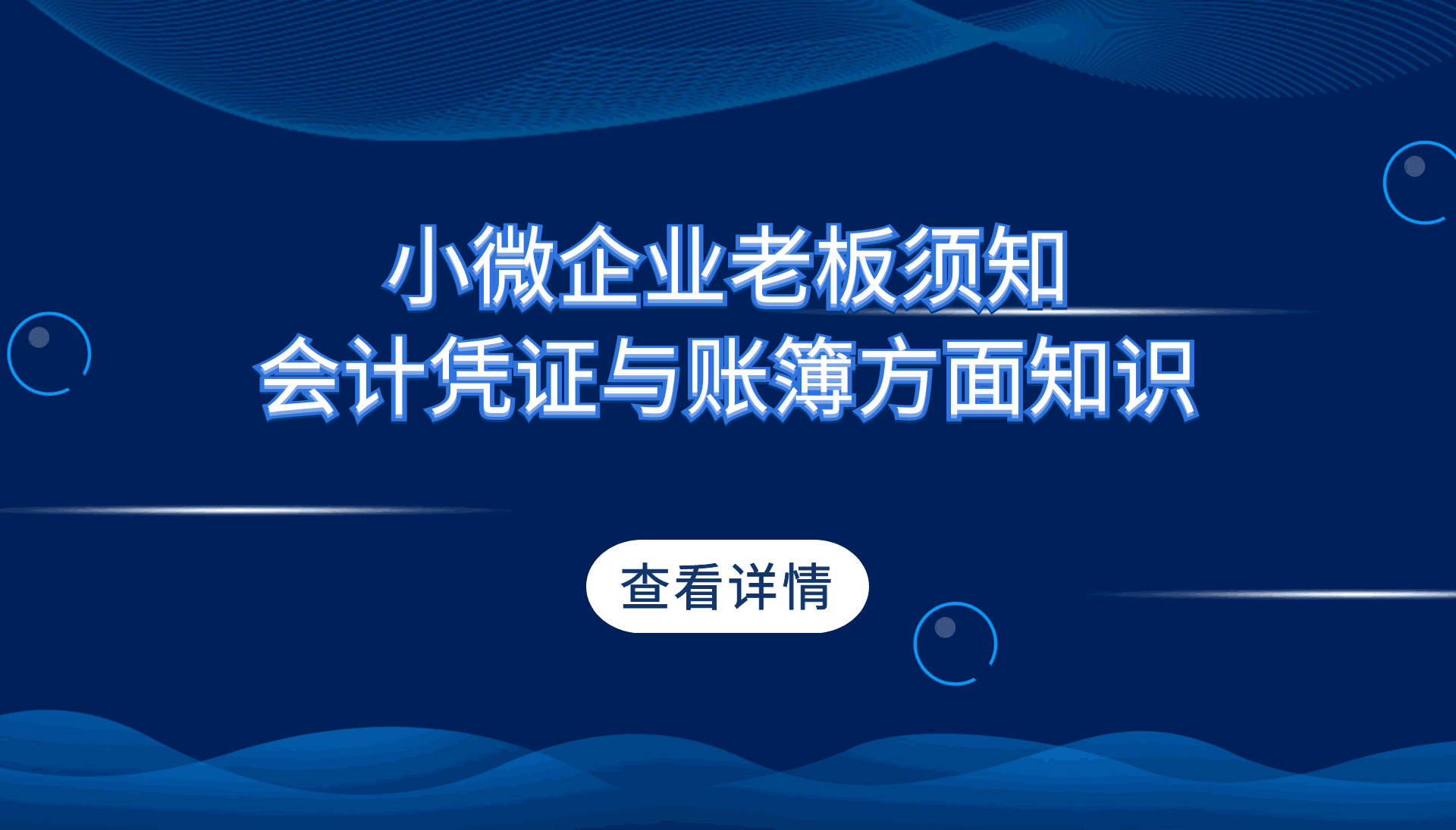 小微企业老板须知
会计凭证与账簿方面知识

查看详情